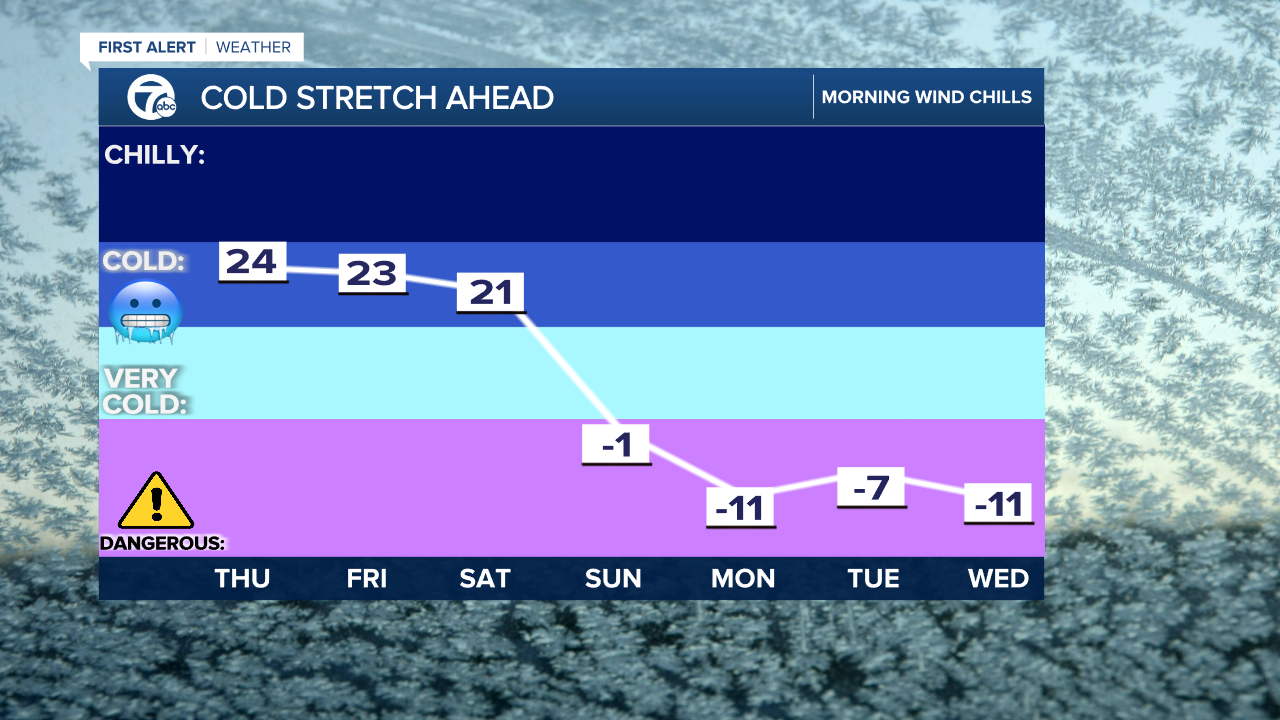 FIRST ALERT | WEATHER

7 abc COLD STRETCH AHEAD

MORNING WIND CHILLS

CHILLY:

COLD:

VERY COLD:

DANGEROUS:

24 23 21 -1 -11 -7 -11

THU FRI SAT SUN MON TUE WED